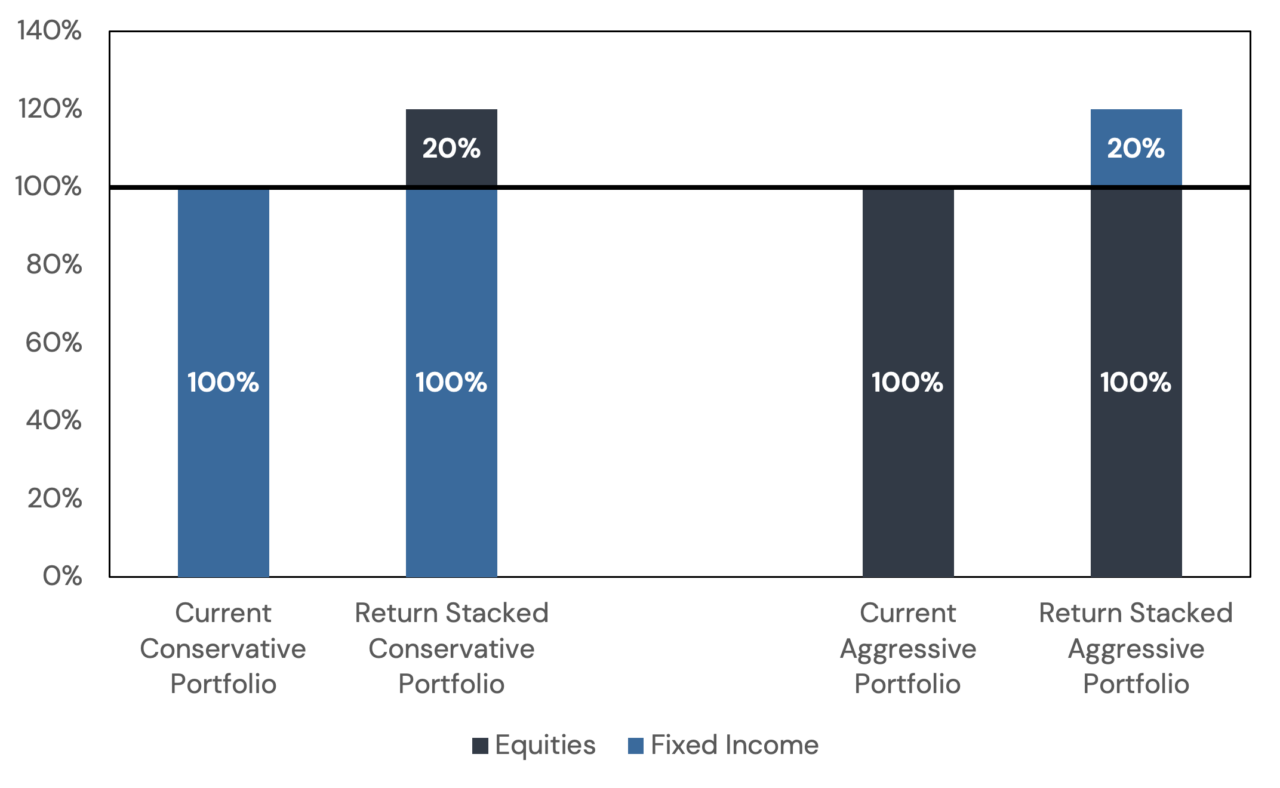 140%
120%
100%
80%
60%
40%
20%
0%

100%

20%
100%

100%

20%
100%

Current Conservative Portfolio
Return Stacked Conservative Portfolio
Current Aggressive Portfolio
Return Stacked Aggressive Portfolio

Equities Fixed Income